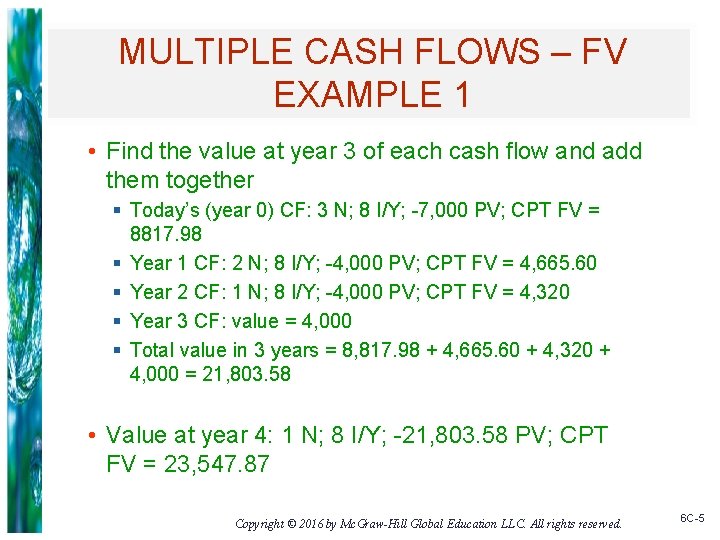 MULTIPLE CASH FLOWS – FV EXAMPLE 1

• Find the value at year 3 of each cash flow and add them together
  ▪ Today's (year 0) CF: 3 N; 8 I/Y; -7,000 PV; CPT FV = 8817.98
  ▪ Year 1 CF: 2 N; 8 I/Y; -4,000 PV; CPT FV = 4,665.60
  ▪ Year 2 CF: 1 N; 8 I/Y; -4,000 PV; CPT FV = 4,320
  ▪ Year 3 CF: value = 4,000
  ▪ Total value in 3 years = 8,817.98 + 4,665.60 + 4,320 + 4,000 = 21,803.58

• Value at year 4: 1 N; 8 I/Y; -21,803.58 PV; CPT FV = 23,547.87

Copyright © 2016 by McGraw-Hill Global Education LLC. All rights reserved.

6C-5